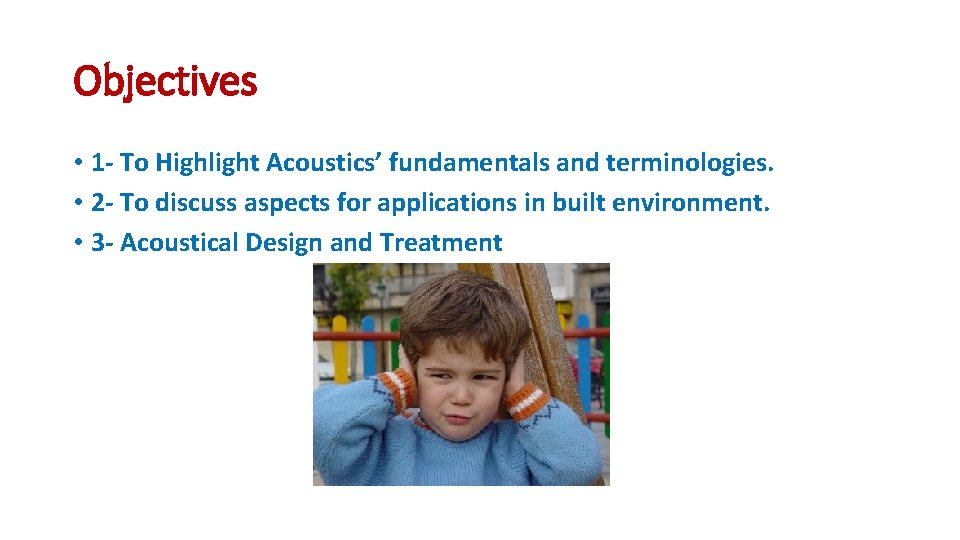 Objectives

• 1- To Highlight Acoustics' fundamentals and terminologies.
• 2- To discuss aspects for applications in built environment.
• 3- Acoustical Design and Treatment